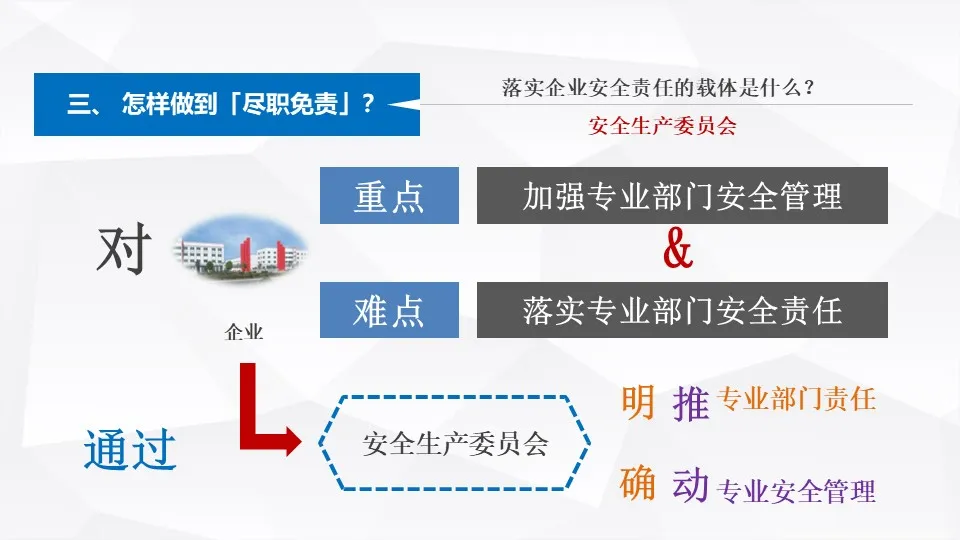 三、怎样做到「尽职免责」？

落实企业安全责任的载体是什么？

安全生产委员会

对

企业

重点 加强专业部门安全管理

&

难点 落实专业部门安全责任

通过

安全生产委员会

明 推 专业部门责任

确 动 专业安全管理